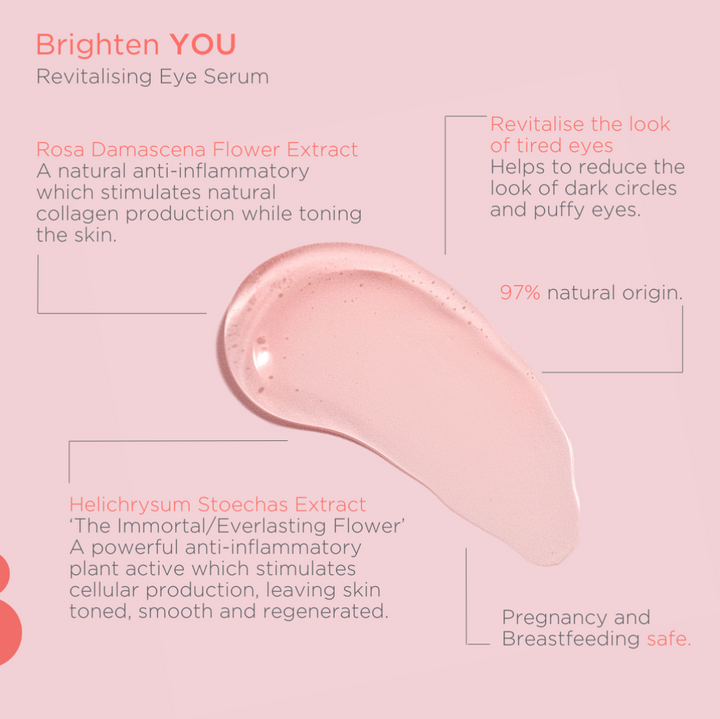 Brighten YOU
Revitalising Eye Serum

Rosa Damascena Flower Extract
A natural anti-inflammatory which stimulates natural collagen production while toning the skin.

Revitalise the look of tired eyes
Helps to reduce the look of dark circles and puffy eyes.

97% natural origin.

Helichrysum Stoechas Extract
'The Immortal/Everlasting Flower'
A powerful anti-inflammatory plant active which stimulates cellular production, leaving skin toned, smooth and regenerated.

Pregnancy and Breastfeeding safe.